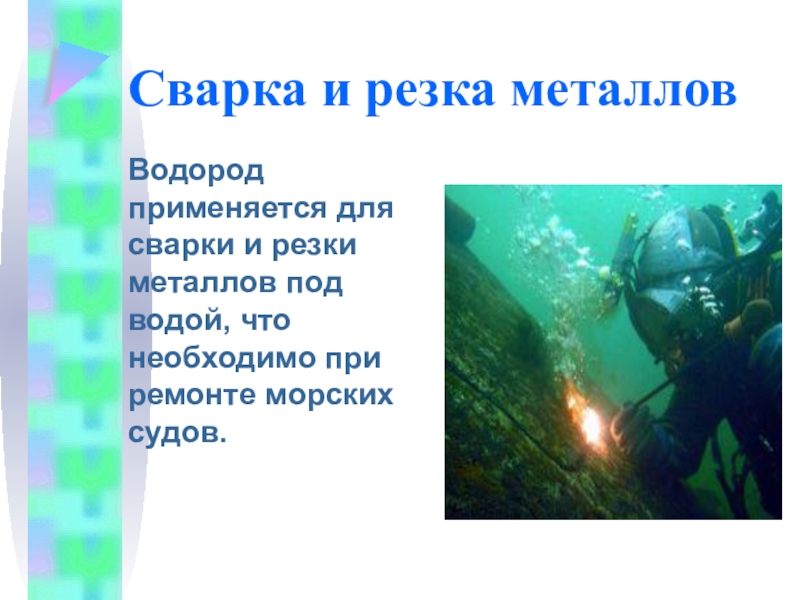 Сварка и резка металлов

Водород применяется для сварки и резки металлов под водой, что необходимо при ремонте морских судов.